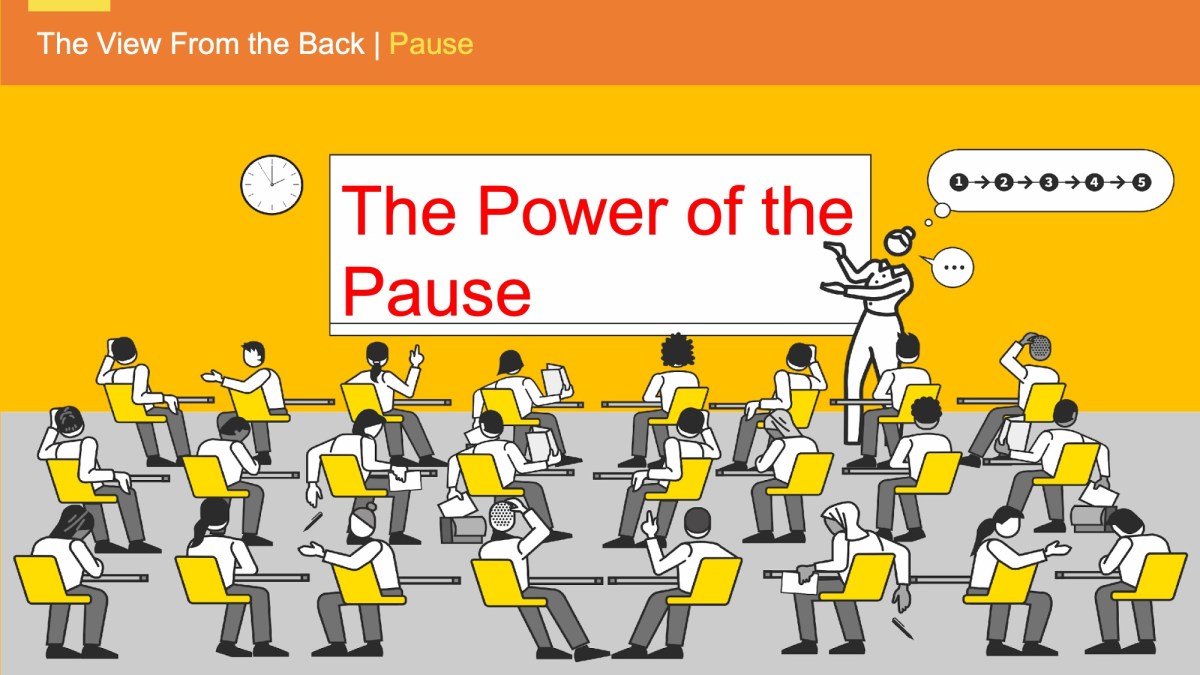 The View From the Back | Pause

The Power of the Pause

1 → 2 → 3 → 4 → 5

...